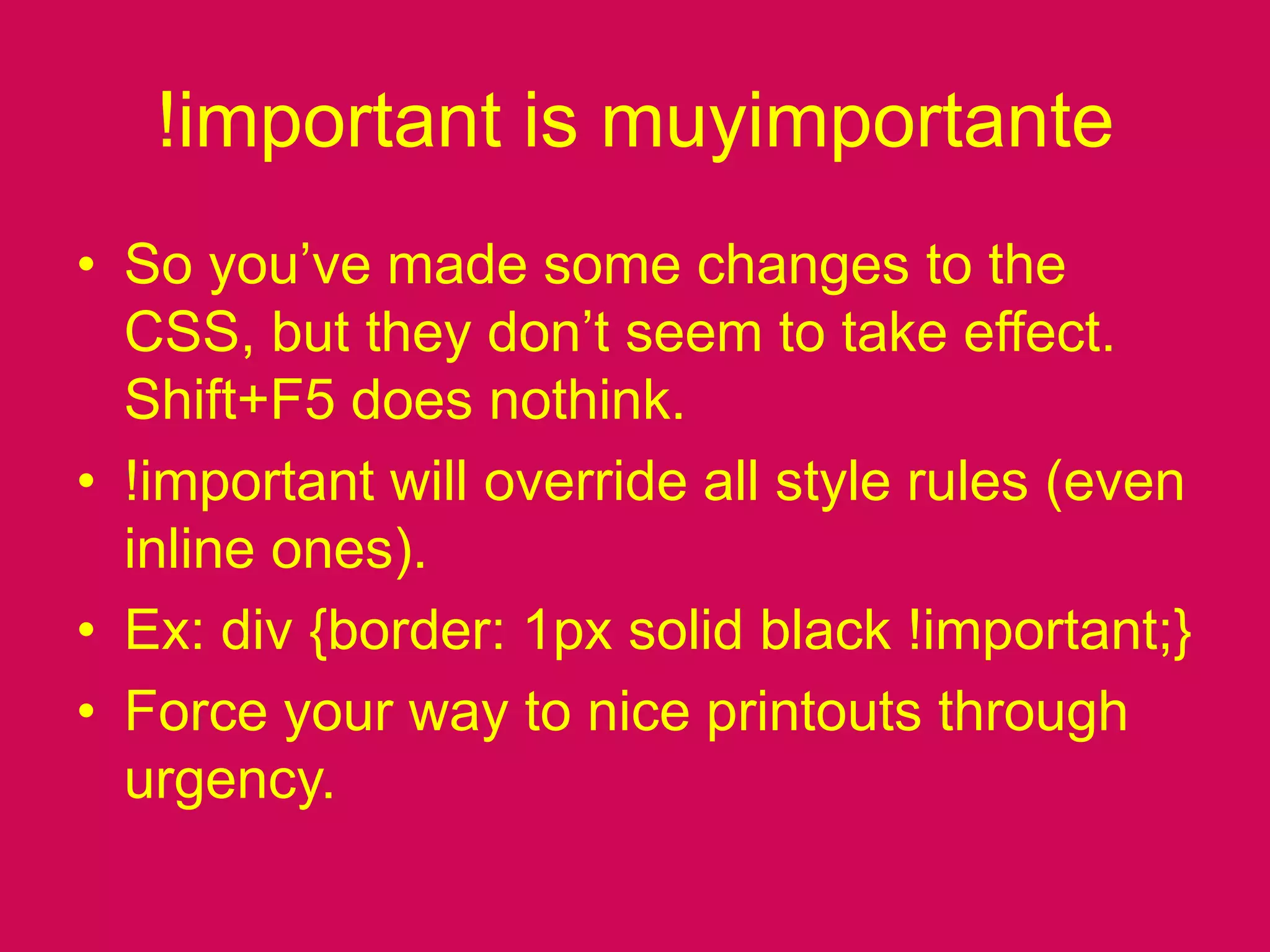 !important is muyimportante

• So you’ve made some changes to the CSS, but they don’t seem to take effect. Shift+F5 does nothink.
• !important will override all style rules (even inline ones).
• Ex: div {border: 1px solid black !important;}
• Force your way to nice printouts through urgency.